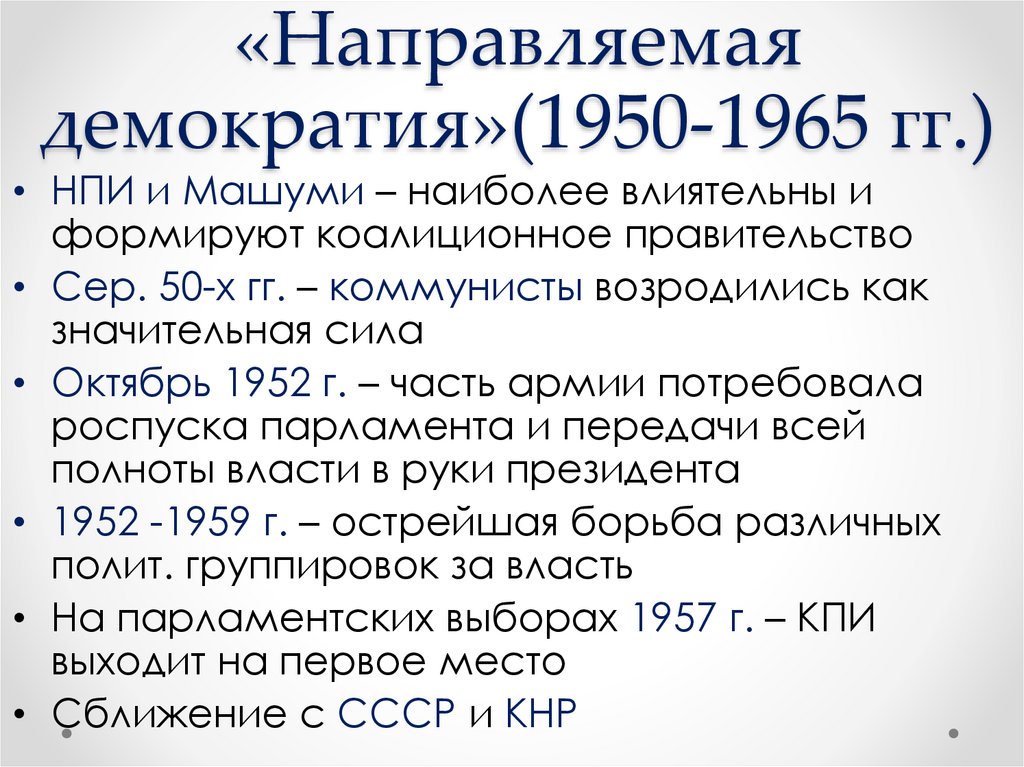 «Направляемая демократия»(1950-1965 гг.)

• НПИ и Машуми – наиболее влиятельны и формируют коалиционное правительство
• Сер. 50-х гг. – коммунисты возродились как значительная сила
• Октябрь 1952 г. – часть армии потребовала роспуска парламента и передачи всей полноты власти в руки президента
• 1952 -1959 г. – острейшая борьба различных полит. группировок за власть
• На парламентских выборах 1957 г. – КПИ выходит на первое место
• Сближение с СССР и КНР